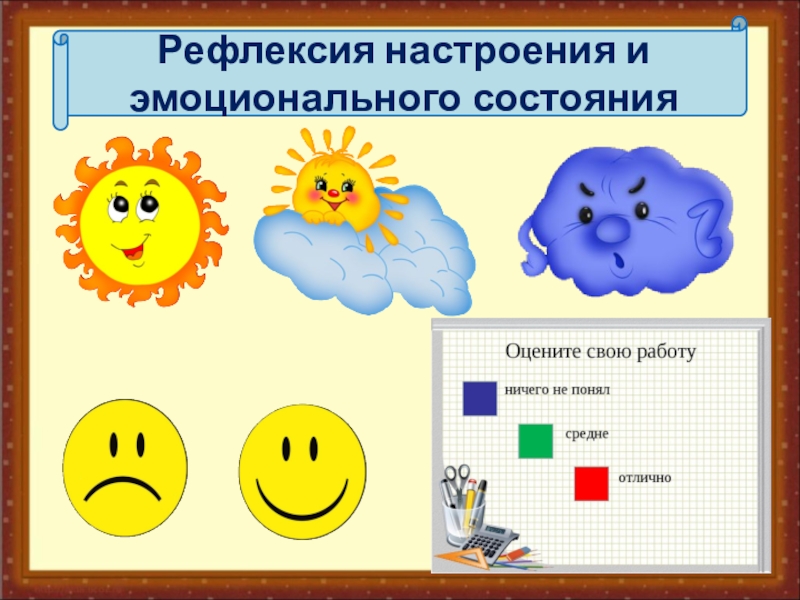 Рефлексия настроения и эмоционального состояния

Оцените свою работу

ничего не понял

средне

отлично